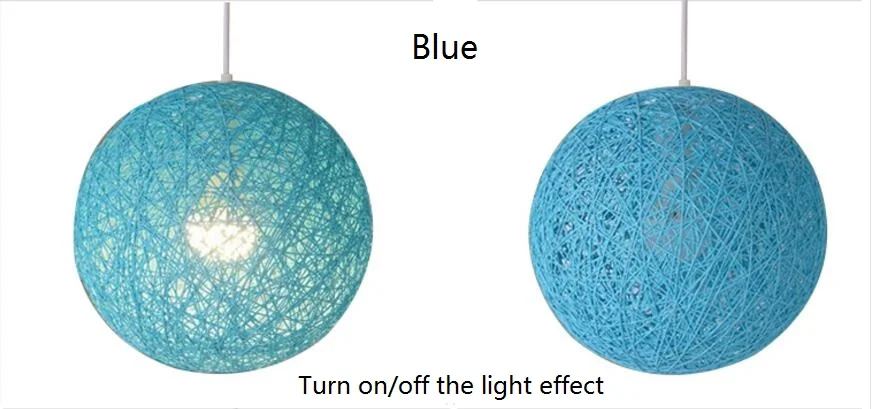 Blue

Turn on/off the light effect